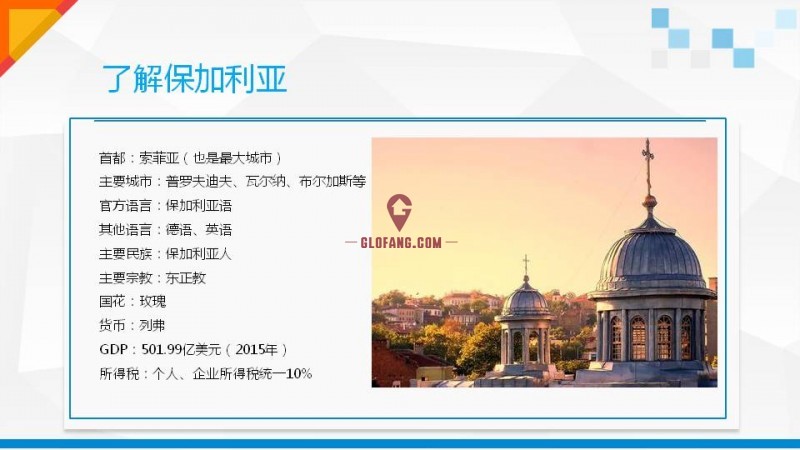 了解保加利亚

首都：索菲亚（也是最大城市）
主要城市：普罗夫迪夫、瓦尔纳、布尔加斯等
官方语言：保加利亚语
其他语言：德语、英语
主要民族：保加利亚人
主要宗教：东正教
国花：玫瑰
货币：列弗
GDP：501.99亿美元（2015年）
所得税：个人、企业所得税统一10%

GLOFANG.COM